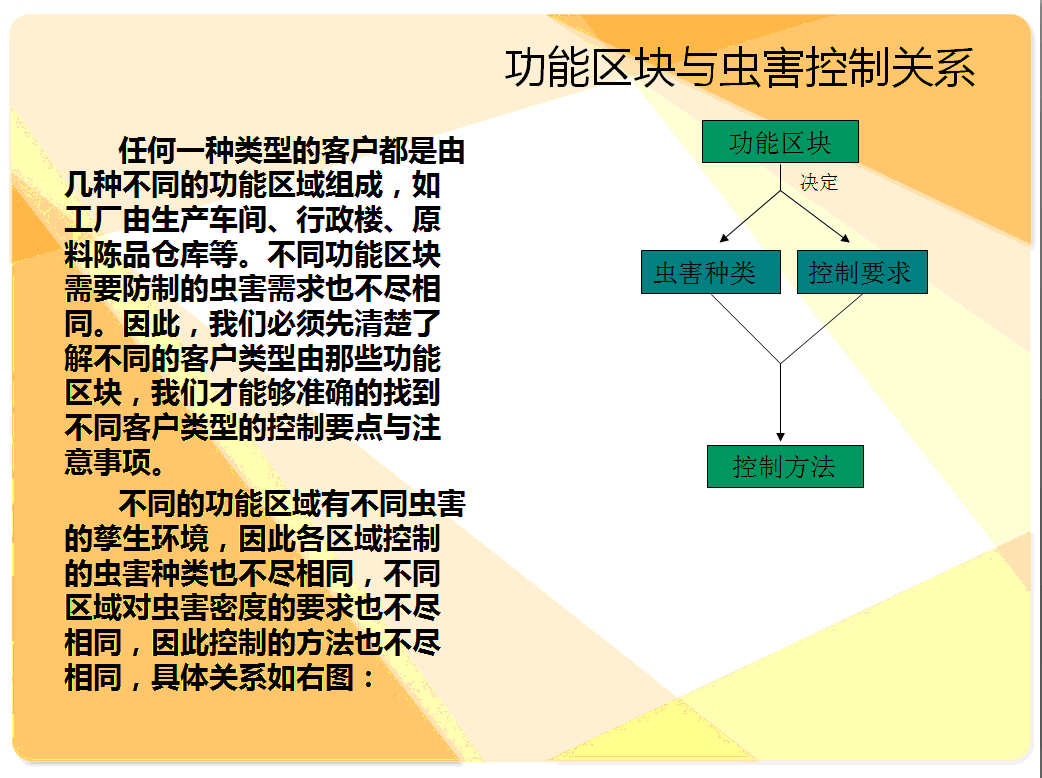 功能区块与虫害控制关系

任何一种类型的客户都是由几种不同的功能区域组成，如工厂由生产车间、行政楼、原料陈品仓库等。不同功能区块需要防制的虫害需求也不尽相同。因此，我们必须先清楚了解不同的客户类型由那些功能区块，我们才能够准确的找到不同客户类型的控制要点与注意事项。

不同的功能区域有不同虫害的孳生环境，因此各区域控制的虫害种类也不尽相同，不同区域对虫害密度的要求也不尽相同，因此控制的方法也不尽相同，具体关系如右图：

功能区块

决定

虫害种类

控制要求

控制方法